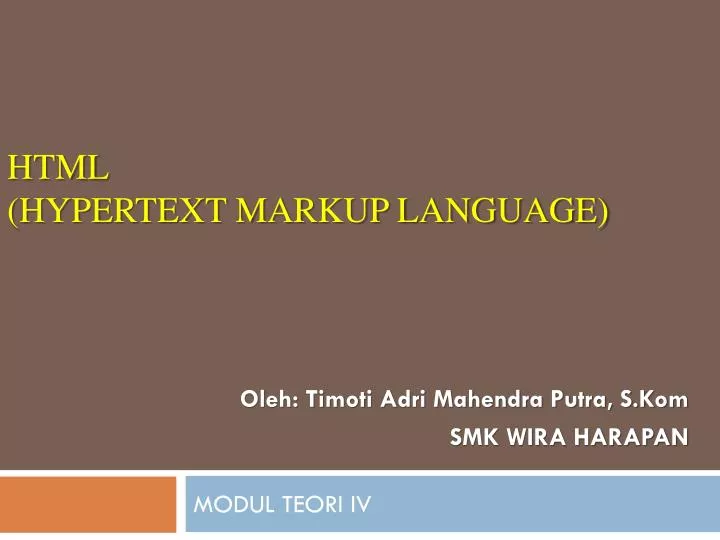 HTML
(HYPERTEXT MARKUP LANGUAGE)

Oleh: Timoti Adri Mahendra Putra, S.Kom
SMK WIRA HARAPAN

MODUL TEORI IV